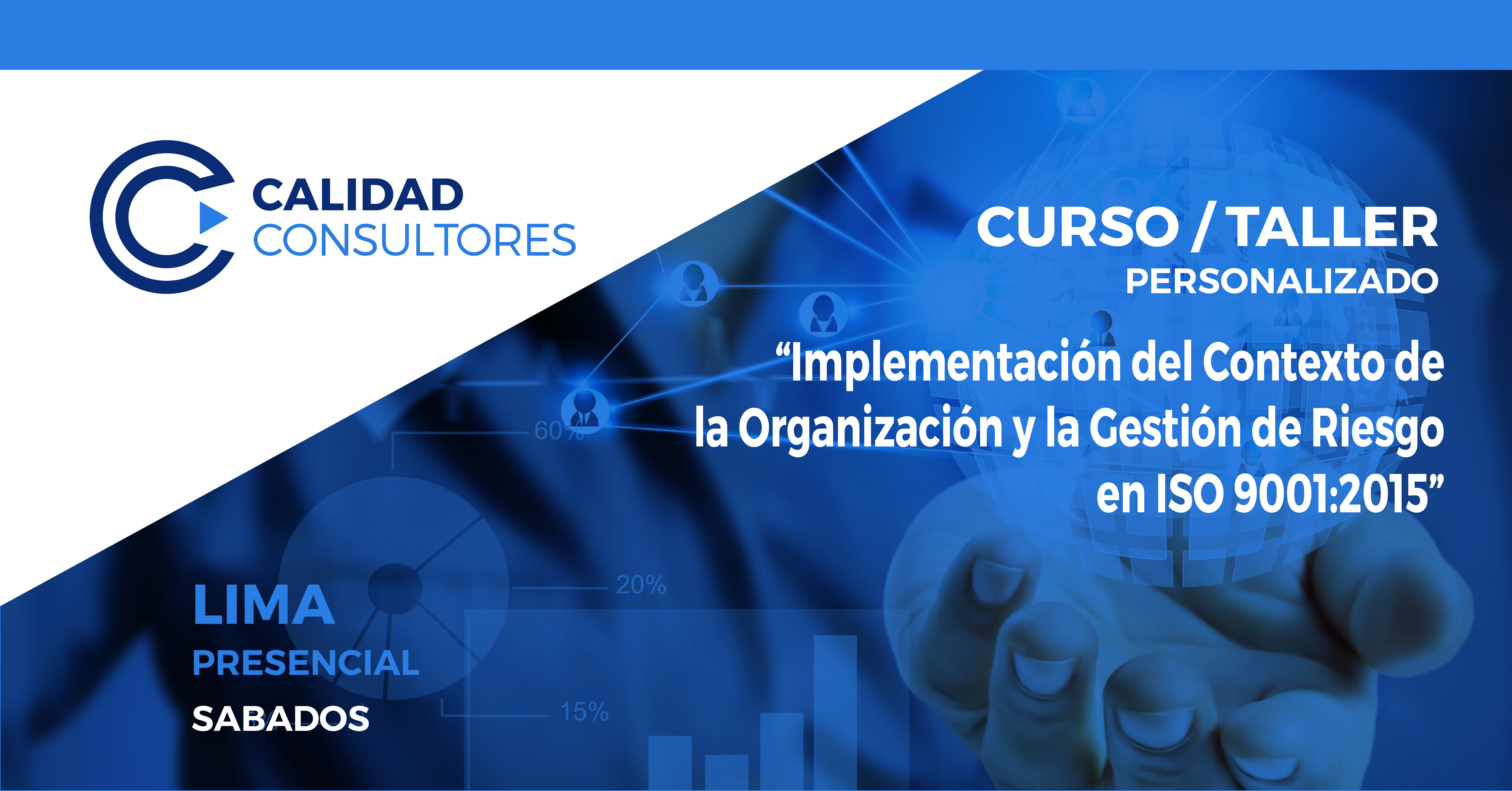 CALIDAD
CONSULTORES

CURSO / TALLER
PERSONALIZADO

“Implementación del Contexto de la Organización y la Gestión de Riesgo en ISO 9001:2015”

60%

20%

15%

LIMA
PRESENCIAL
SABADOS